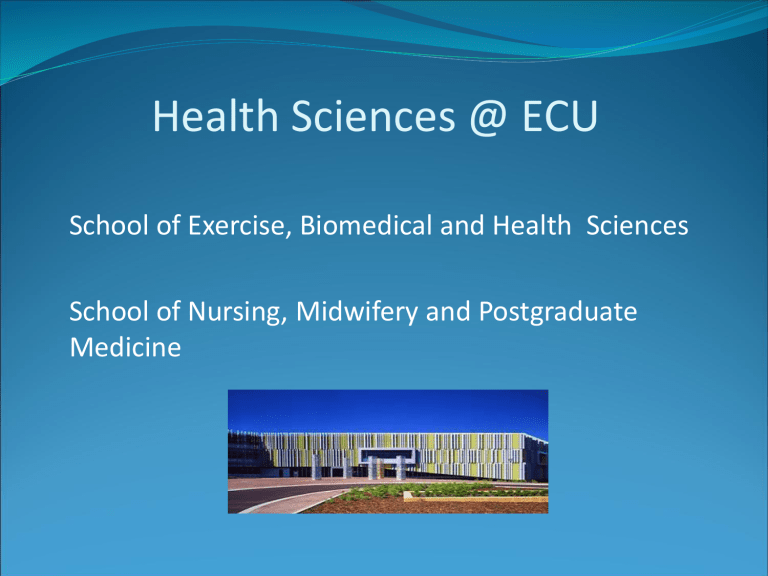 Health Sciences @ ECU

School of Exercise, Biomedical and Health  Sciences

School of Nursing, Midwifery and Postgraduate Medicine